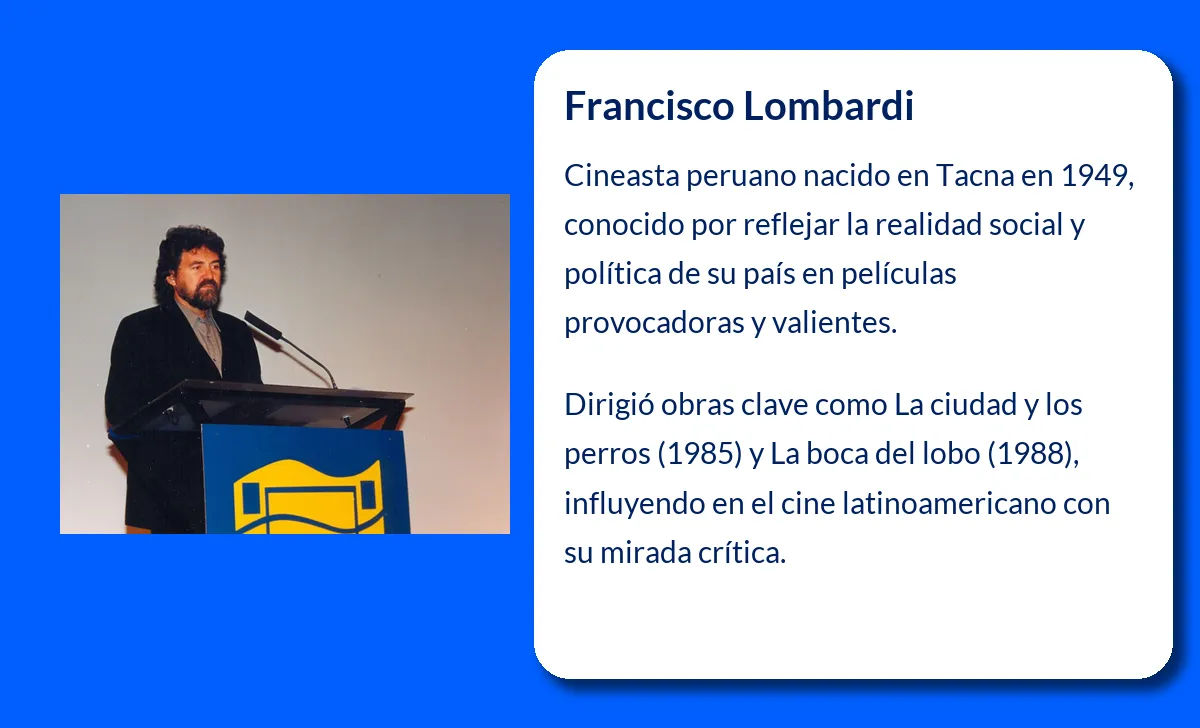 Francisco Lombardi

Cineasta peruano nacido en Tacna en 1949, conocido por reflejar la realidad social y política de su país en películas provocadoras y valientes.

Dirigió obras clave como La ciudad y los perros (1985) y La boca del lobo (1988), influyendo en el cine latinoamericano con su mirada crítica.